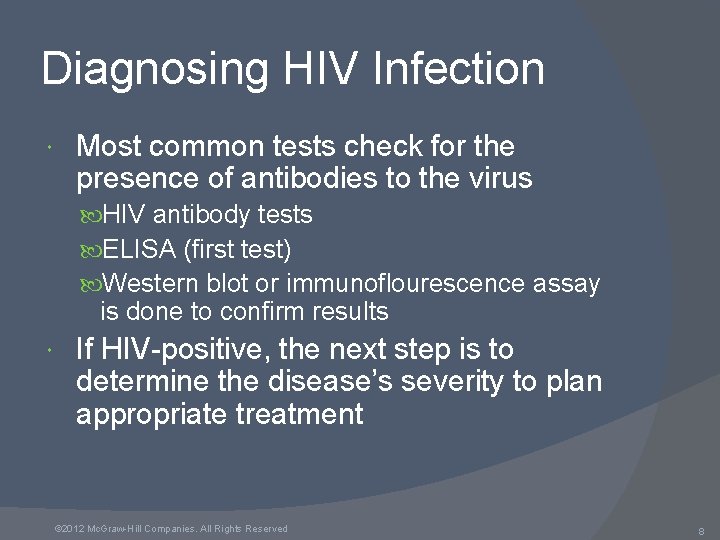 Diagnosing HIV Infection

Most common tests check for the presence of antibodies to the virus

HIV antibody tests

ELISA (first test)

Western blot or immunoflourescence assay is done to confirm results

If HIV-positive, the next step is to determine the disease's severity to plan appropriate treatment

©2012 McGraw-Hill Companies. All Rights Reserved

8